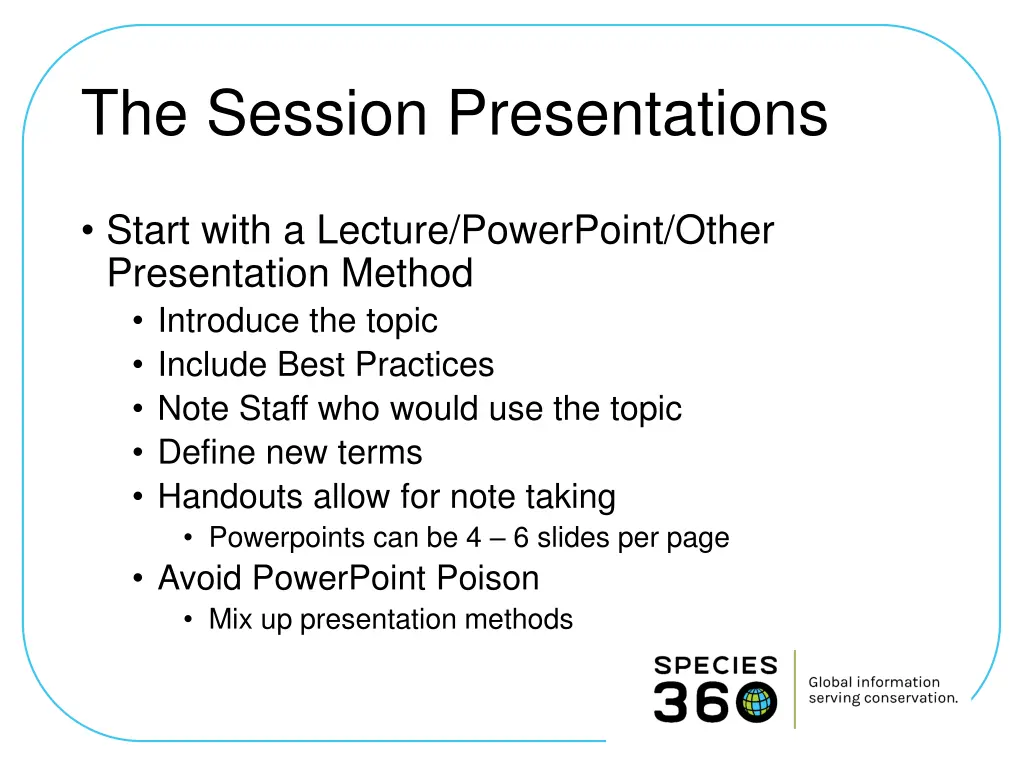 The Session Presentations

• Start with a Lecture/PowerPoint/Other Presentation Method
  • Introduce the topic
  • Include Best Practices
  • Note Staff who would use the topic
  • Define new terms
  • Handouts allow for note taking
    • Powerpoints can be 4 – 6 slides per page
  • Avoid PowerPoint Poison
    • Mix up presentation methods

SPECIES 360

Global information serving conservation.